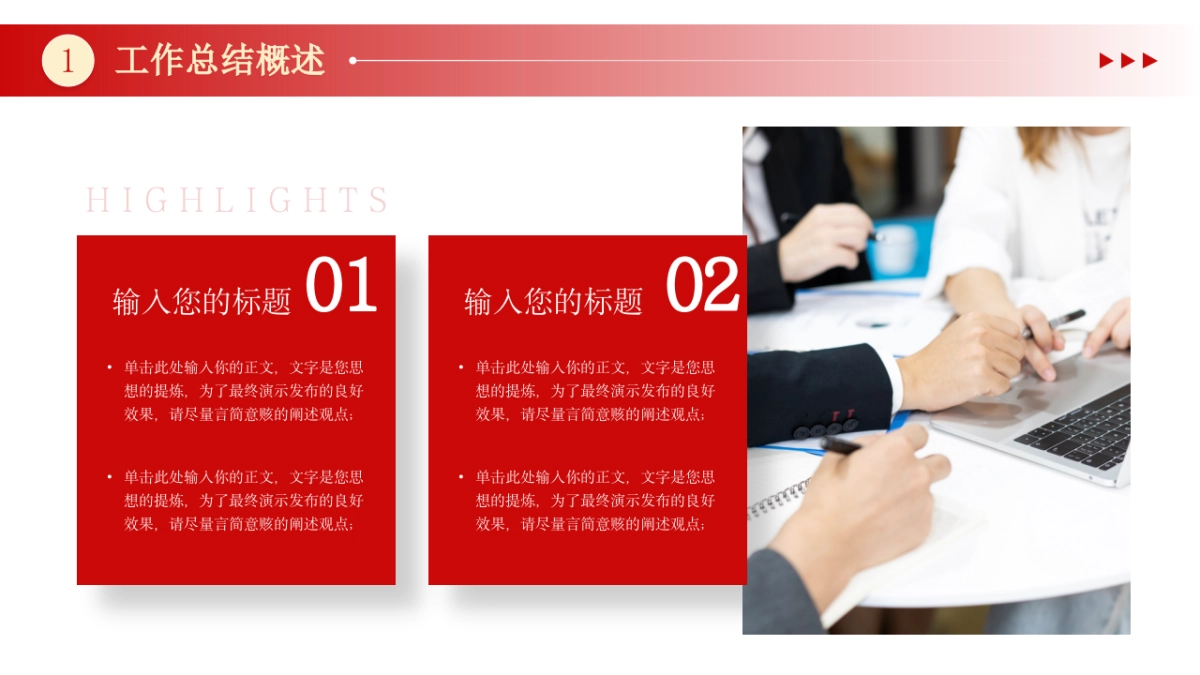 1 工作总结概述

HIGHLIGHTS

输入您的标题 01

• 单击此处输入你的正文，文字是您思想的提炼，为了最终演示发布的良好效果，请尽量言简意赅的阐述观点；

• 单击此处输入你的正文，文字是您思想的提炼，为了最终演示发布的良好效果，请尽量言简意赅的阐述观点；

输入您的标题 02

• 单击此处输入你的正文，文字是您思想的提炼，为了最终演示发布的良好效果，请尽量言简意赅的阐述观点；

• 单击此处输入你的正文，文字是您思想的提炼，为了最终演示发布的良好效果，请尽量言简意赅的阐述观点；